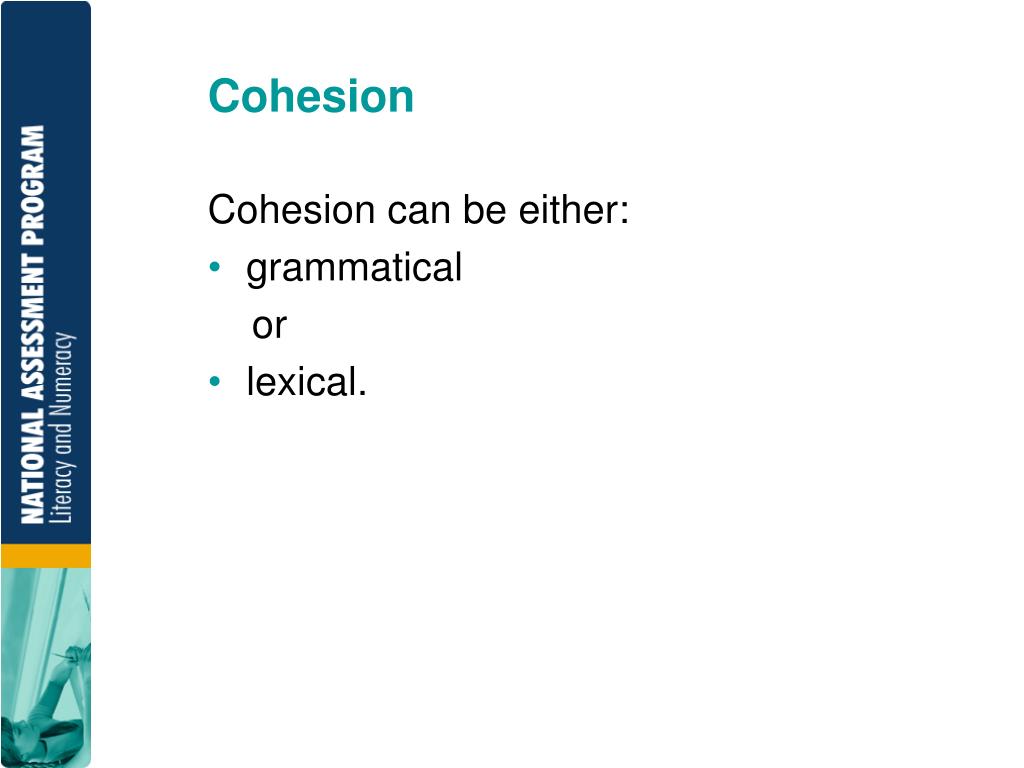 NATIONAL ASSESSMENT PROGRAM
Literacy and Numeracy

Cohesion

Cohesion can be either:
• grammatical
or
• lexical.